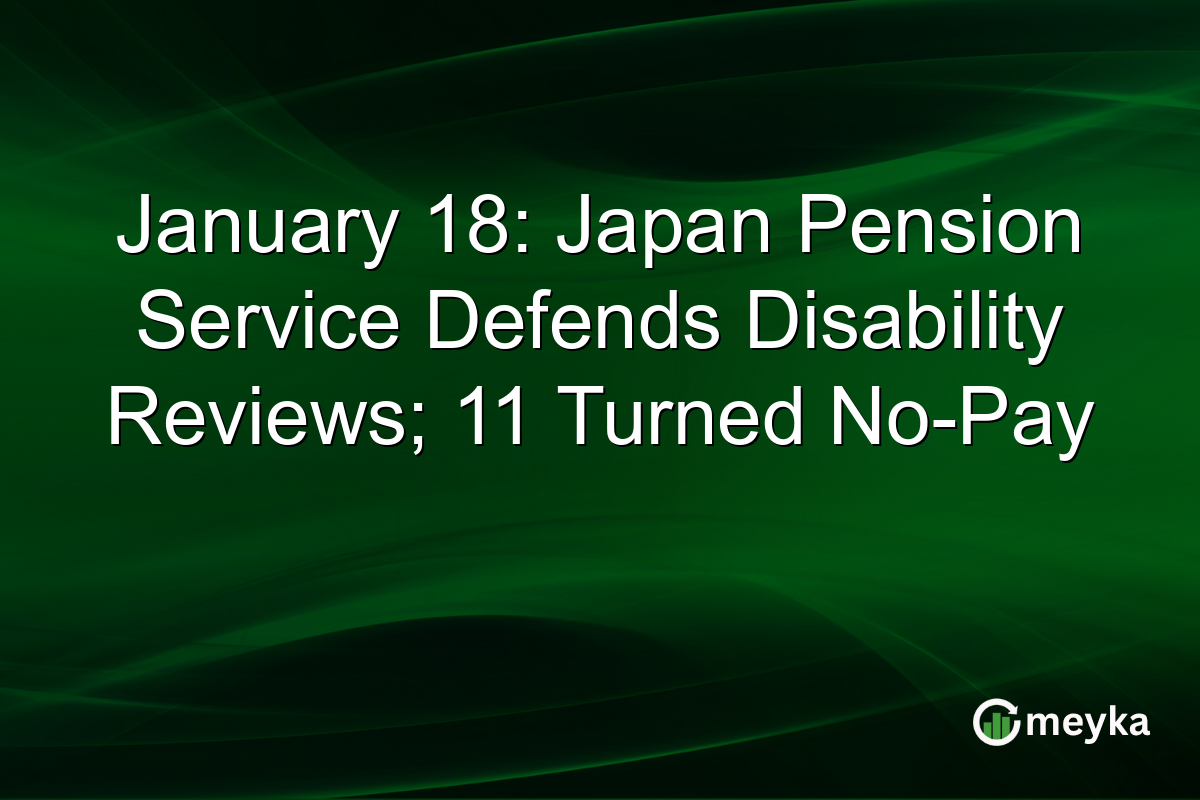 January 18: Japan Pension Service Defends Disability Reviews; 11 Turned No-Pay

meyka